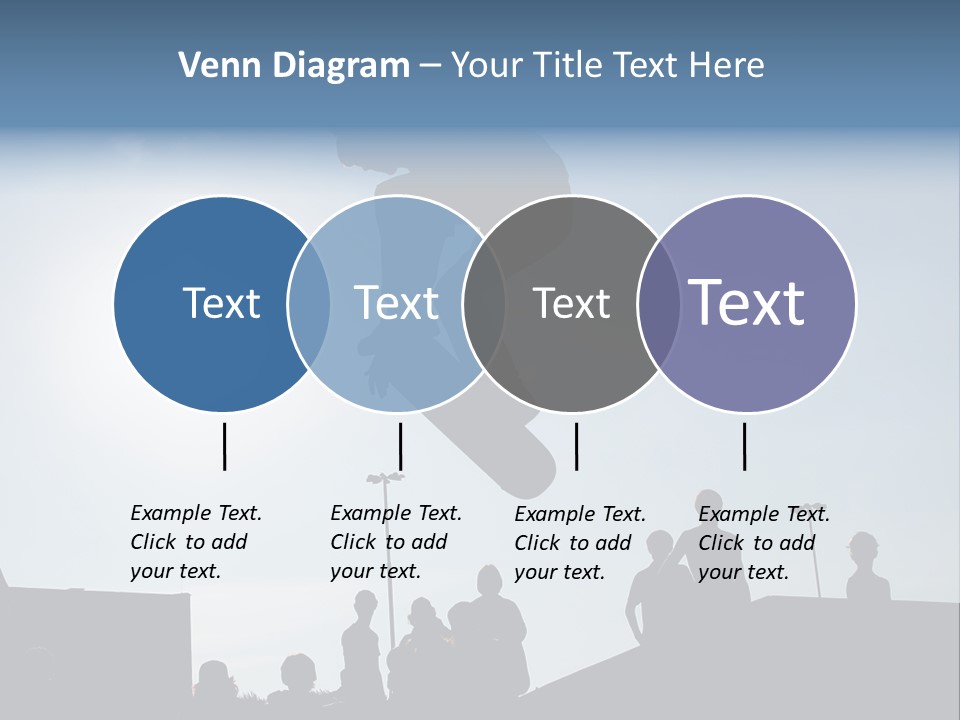 Venn Diagram – Your Title Text Here

Text

Text

Text

Text

Example Text. Click to add your text.

Example Text. Click to add your text.

Example Text. Click to add your text.

Example Text. Click to add your text.